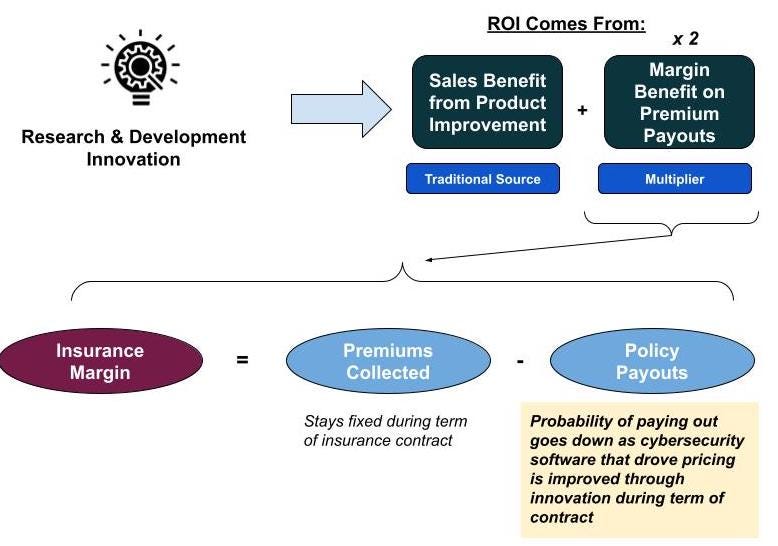 Research & Development Innovation

ROI Comes From:

x 2

Sales Benefit from Product Improvement

+

Margin Benefit on Premium Payouts

Traditional Source

Multiplier

Insurance Margin

=

Premiums Collected

-

Policy Payouts

Stays fixed during term of insurance contract

Probability of paying out goes down as cybersecurity software that drove pricing is improved through innovation during term of contract